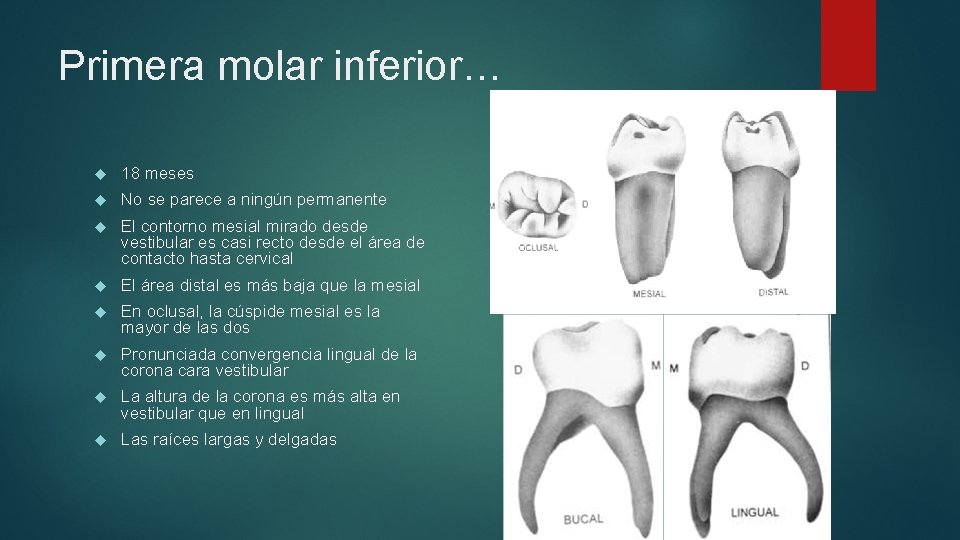 Primera molar inferior…

18 meses

No se parece a ningún permanente

El contorno mesial mirado desde vestibular es casi recto desde el área de contacto hasta cervical

El área distal es más baja que la mesial

En oclusal, la cúspide mesial es la mayor de las dos

Pronunciada convergencia lingual de la corona cara vestibular

La altura de la corona es más alta en vestibular que en lingual

Las raíces largas y delgadas

M D
OCLUSAL
MESIAL
DISTAL
D M
M D
BUCAL
LINGUAL